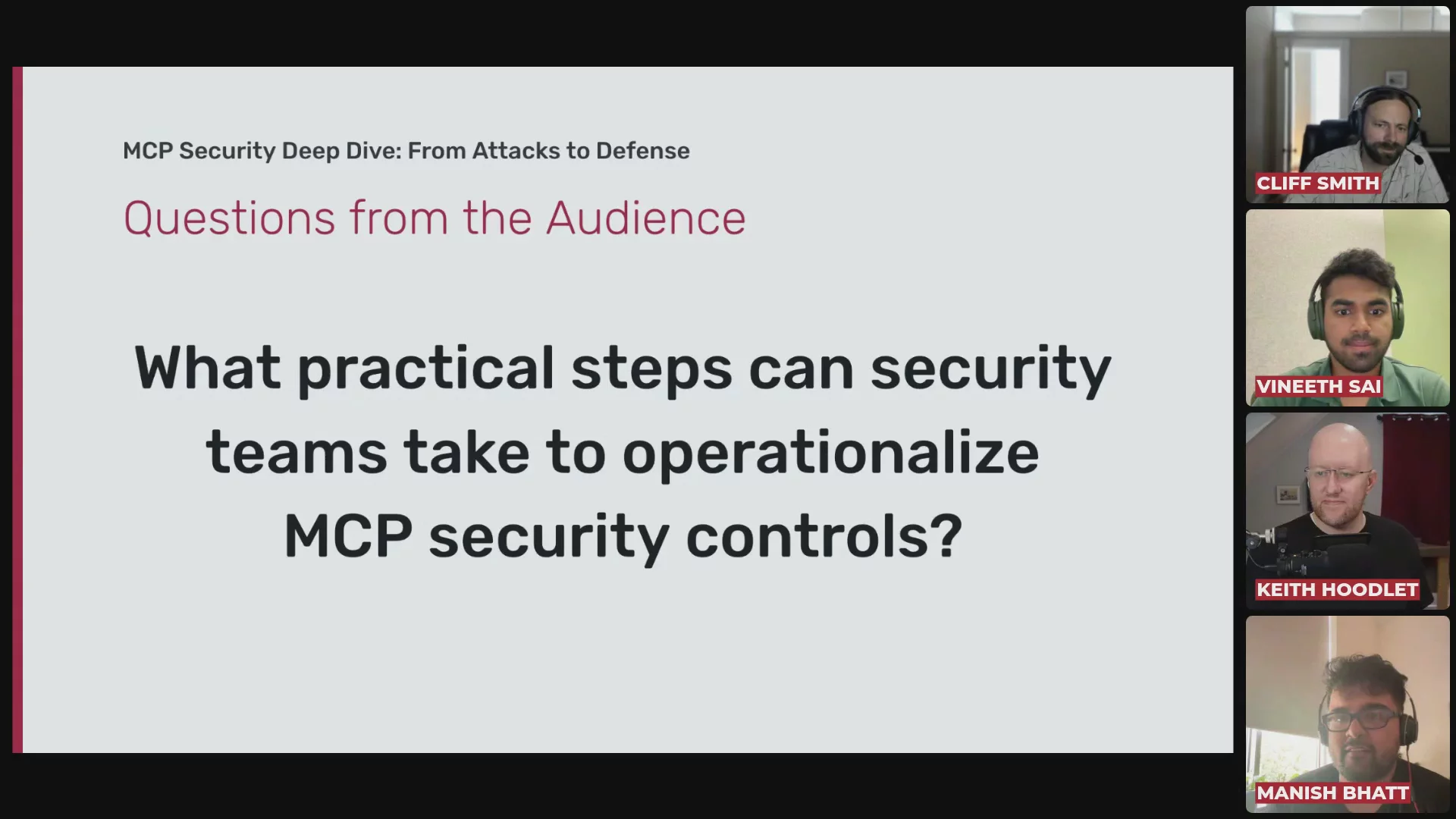 MCP Security Deep Dive: From Attacks to Defense

Questions from the Audience

What practical steps can security teams take to operationalize MCP security controls?

CLIFF SMITH

VINEETH SAI

KEITH HOODLET

MANISH BHATT